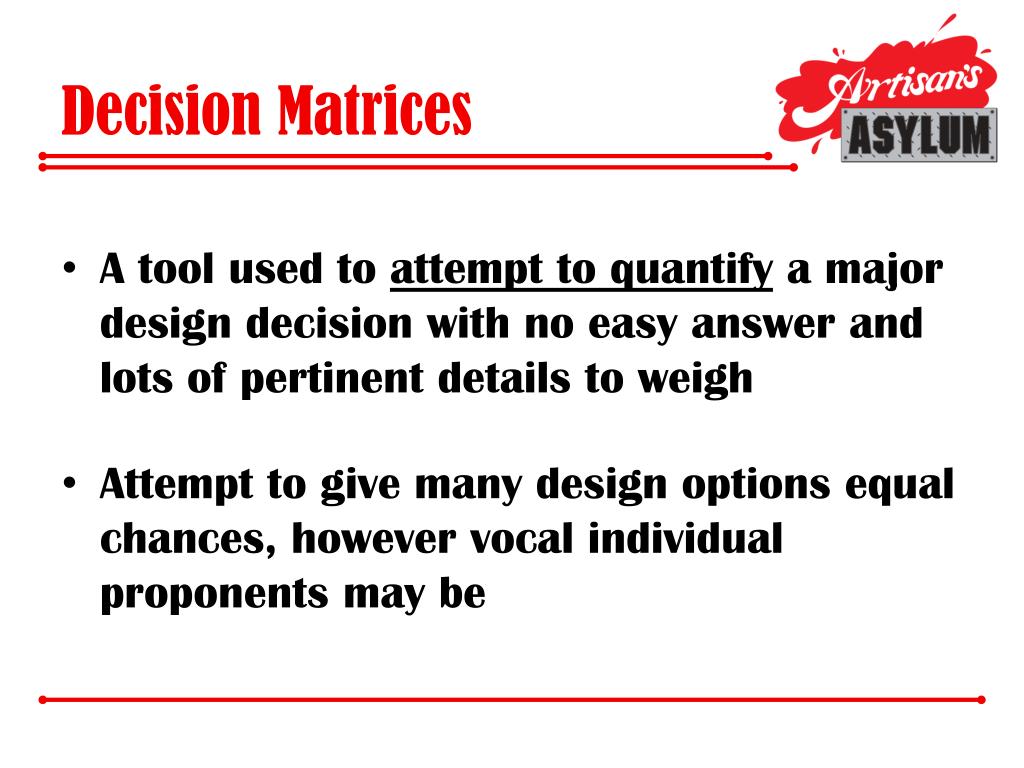 Decision Matrices

Artisan's ASYLUM

• A tool used to attempt to quantify a major design decision with no easy answer and lots of pertinent details to weigh

• Attempt to give many design options equal chances, however vocal individual proponents may be